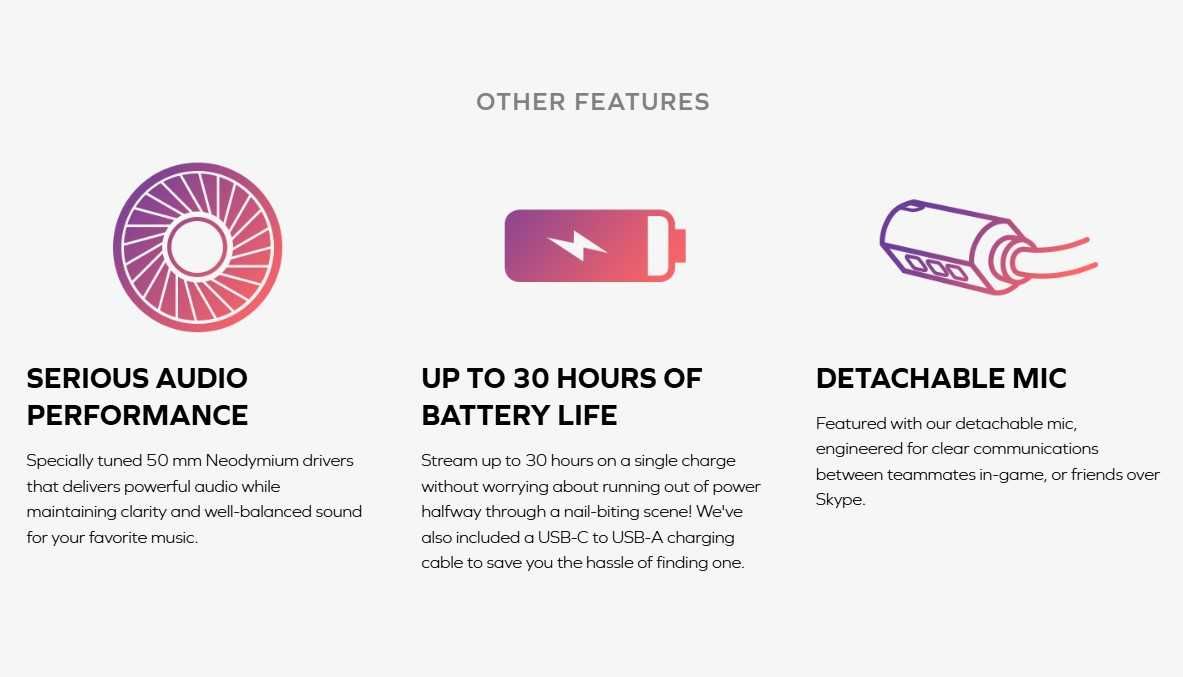 OTHER FEATURES

SERIOUS AUDIO PERFORMANCE

Specially tuned 50 mm Neodymium drivers that delivers powerful audio while maintaining clarity and well-balanced sound for your favorite music.

UP TO 30 HOURS OF BATTERY LIFE

Stream up to 30 hours on a single charge without worrying about running out of power halfway through a nail-biting scene! We've also included a USB-C to USB-A charging cable to save you the hassle of finding one.

DETACHABLE MIC

Featured with our detachable mic, engineered for clear communications between teammates in-game, or friends over Skype.